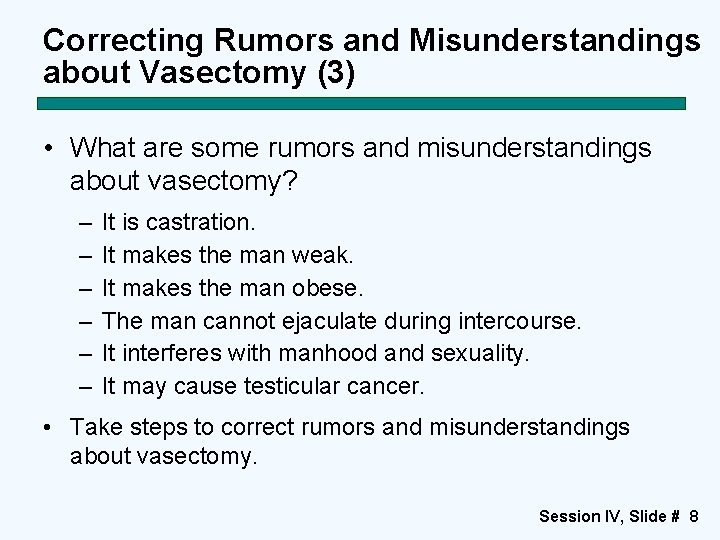 Correcting Rumors and Misunderstandings about Vasectomy (3)

• What are some rumors and misunderstandings about vasectomy?

– It is castration.
– It makes the man weak.
– It makes the man obese.
– The man cannot ejaculate during intercourse.
– It interferes with manhood and sexuality.
– It may cause testicular cancer.

• Take steps to correct rumors and misunderstandings about vasectomy.

Session IV, Slide # 8